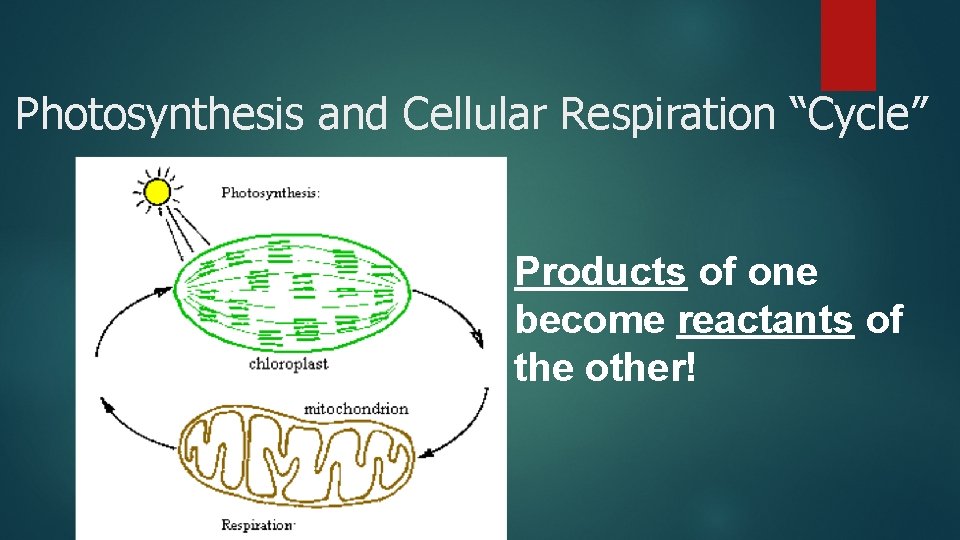 Photosynthesis and Cellular Respiration “Cycle”

Photosynthesis:

chloroplast

mitochondrion

Respiration

Products of one become reactants of the other!